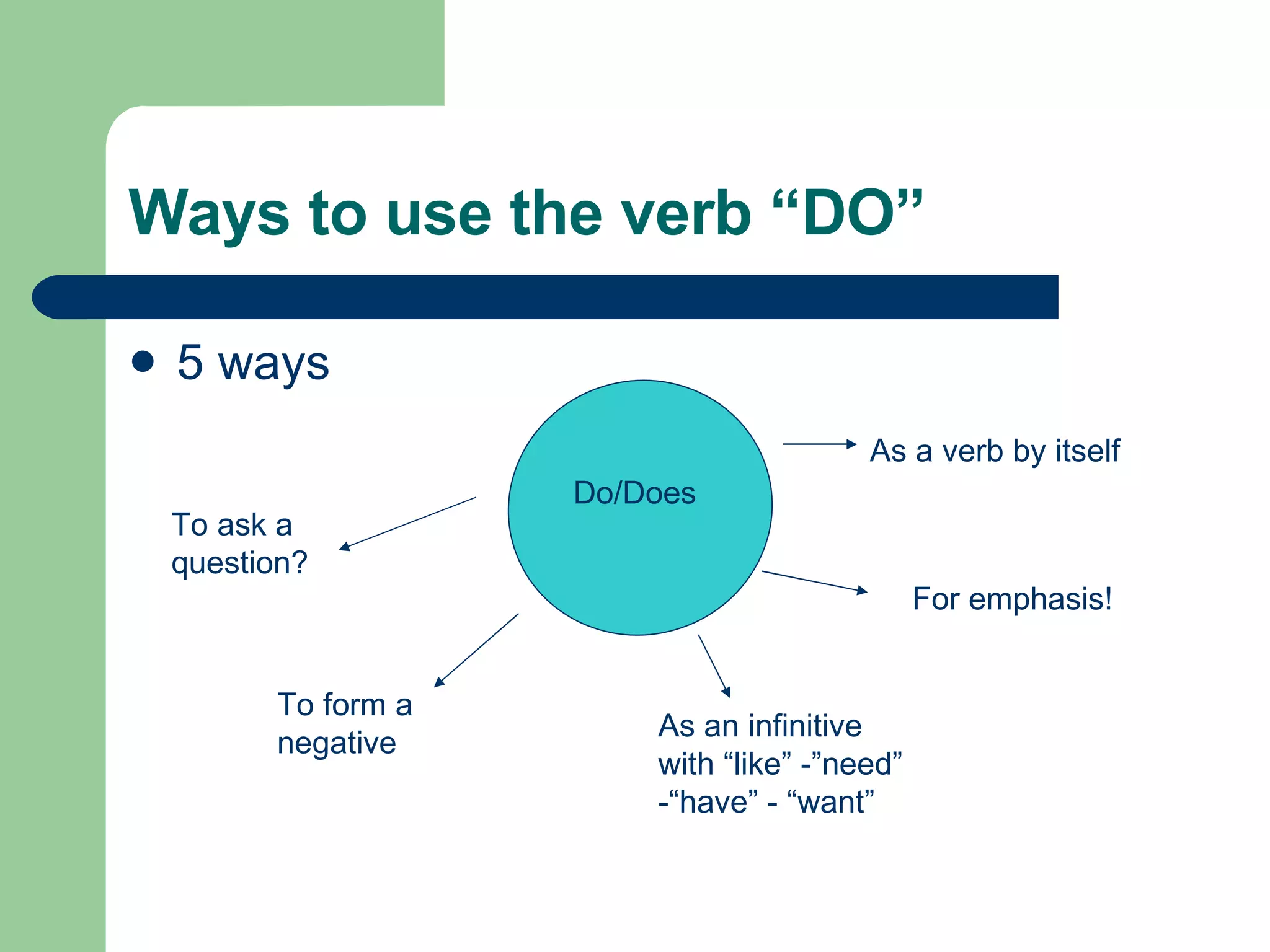 Ways to use the verb “DO”

● 5 ways

Do/Does

As a verb by itself

To ask a question?

For emphasis!

To form a negative

As an infinitive with “like” -”need” -“have” - “want”